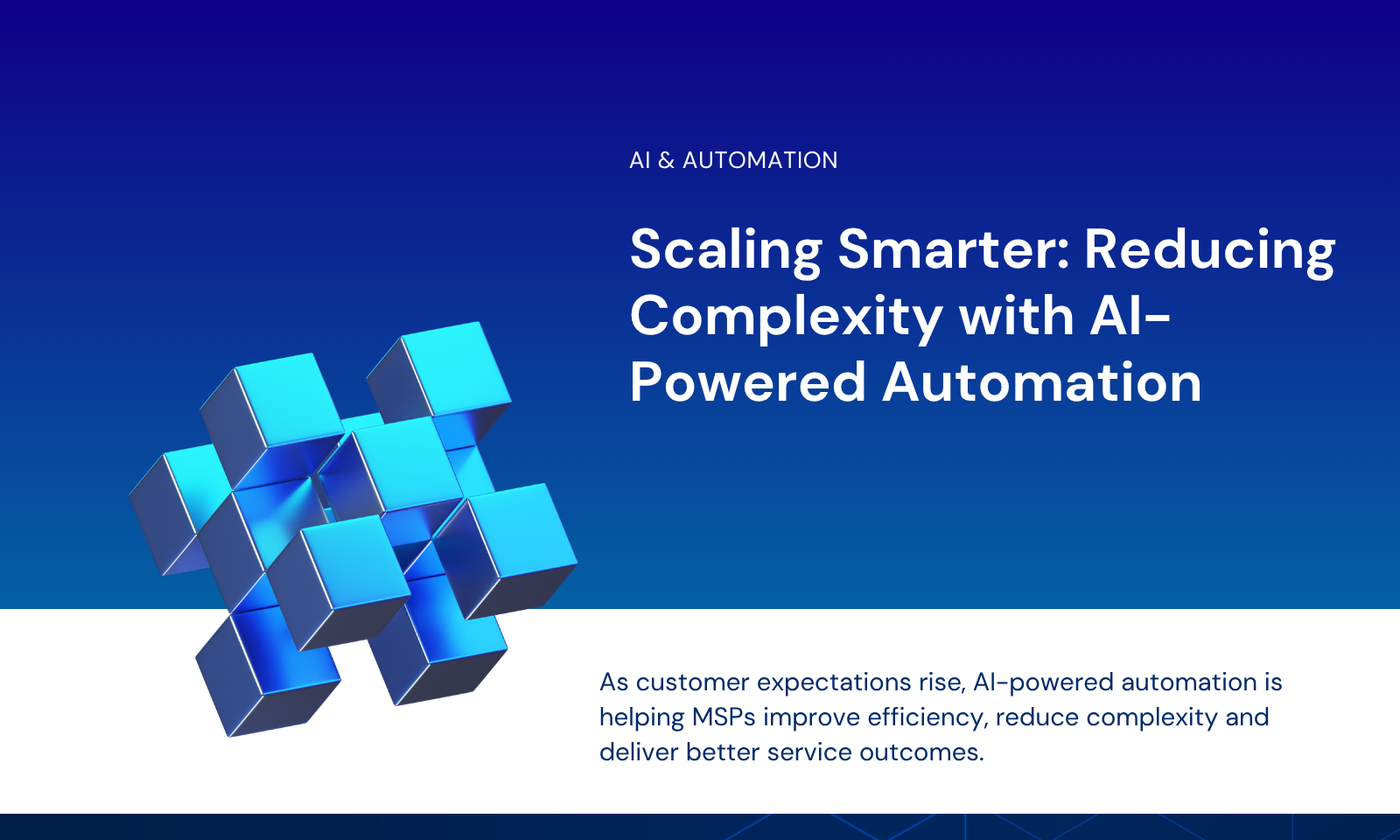 AI & AUTOMATION

Scaling Smarter: Reducing Complexity with AI-Powered Automation

As customer expectations rise, AI-powered automation is helping MSPs improve efficiency, reduce complexity and deliver better service outcomes.